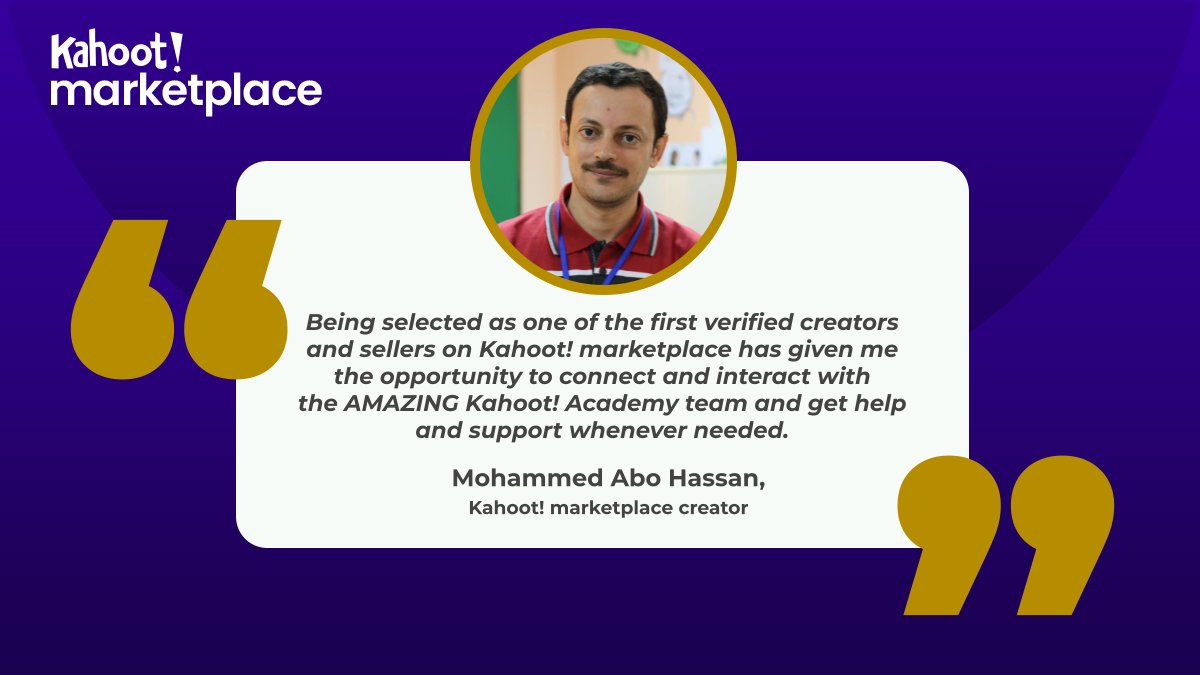 Kahoot! marketplace

Being selected as one of the first verified creators and sellers on Kahoot! marketplace has given me the opportunity to connect and interact with the AMAZING Kahoot! Academy team and get help and support whenever needed.

Mohammed Abo Hassan,
Kahoot! marketplace creator